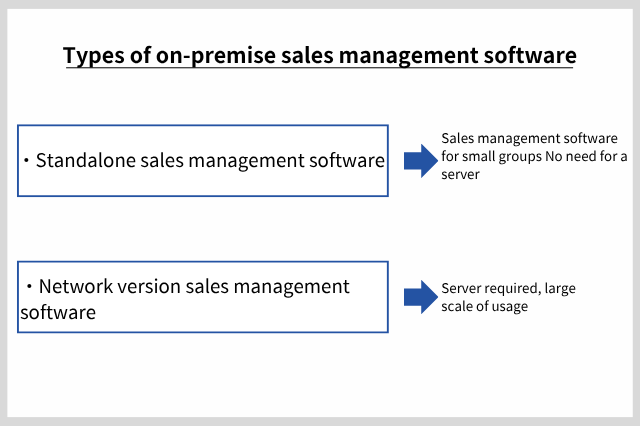 Types of on-premise sales management software

・Standalone sales management software

Sales management software for small groups No need for a server

・Network version sales management software

Server required, large scale of usage